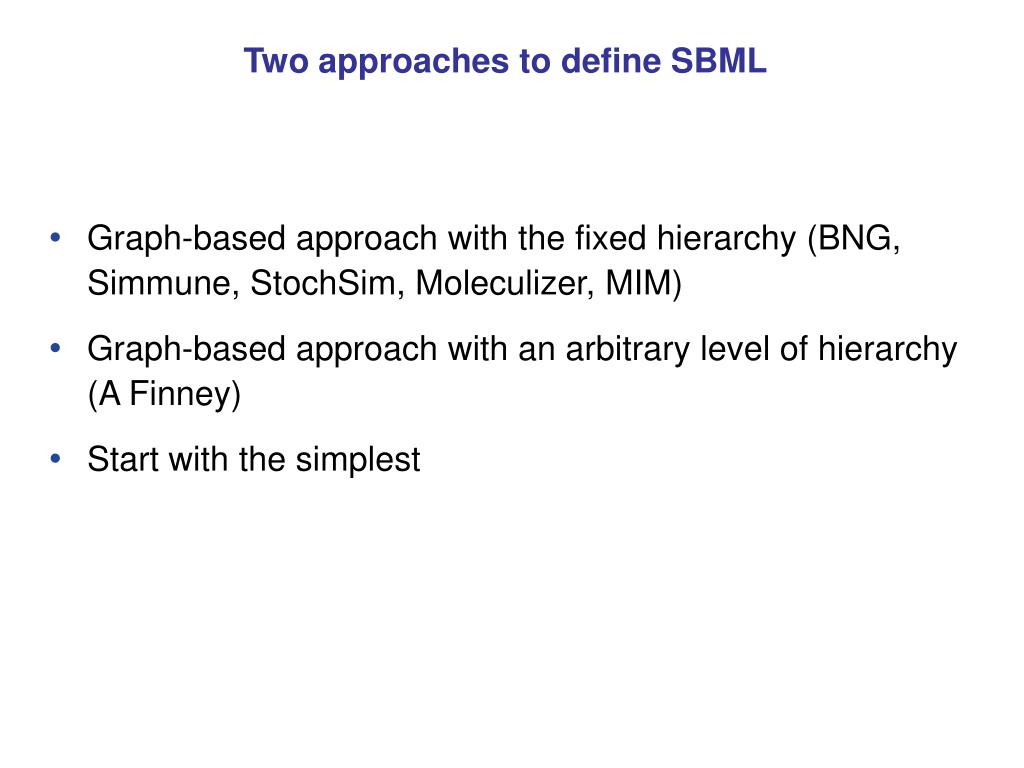 Two approaches to define SBML

• Graph-based approach with the fixed hierarchy (BNG, Simmune, StochSim, Moleculizer, MIM)

• Graph-based approach with an arbitrary level of hierarchy (A Finney)

• Start with the simplest